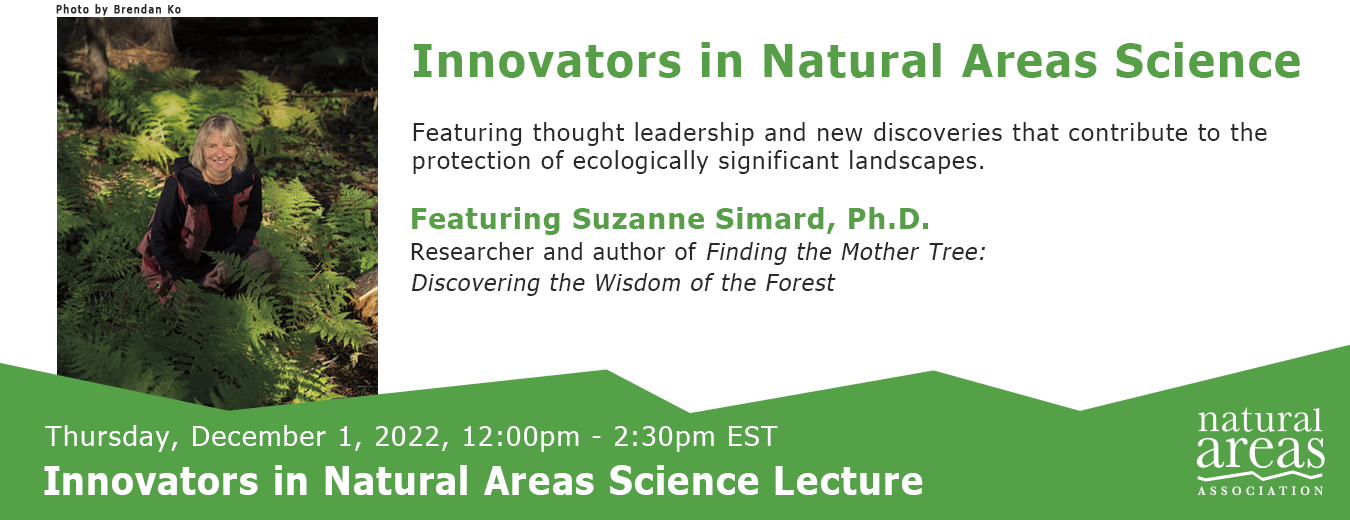 Photo by Brendan Ko

Innovators in Natural Areas Science

Featuring thought leadership and new discoveries that contribute to the protection of ecologically significant landscapes.

Featuring Suzanne Simard, Ph.D.
Researcher and author of Finding the Mother Tree: Discovering the Wisdom of the Forest

Thursday, December 1, 2022, 12:00pm - 2:30pm EST
Innovators in Natural Areas Science Lecture

natural areas ASSOCIATION